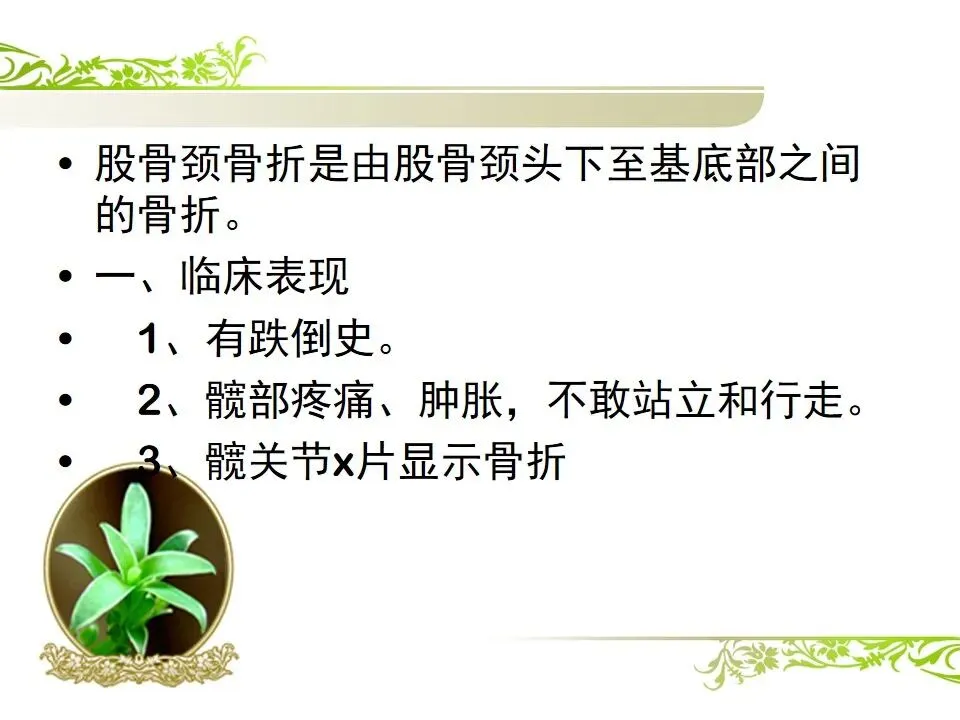 • 股骨颈骨折是由股骨颈头下至基底部之间的骨折。

• 一、临床表现

• 1、有跌倒史。

• 2、髋部疼痛、肿胀，不敢站立和行走。

• 3、髋关节x片显示骨折